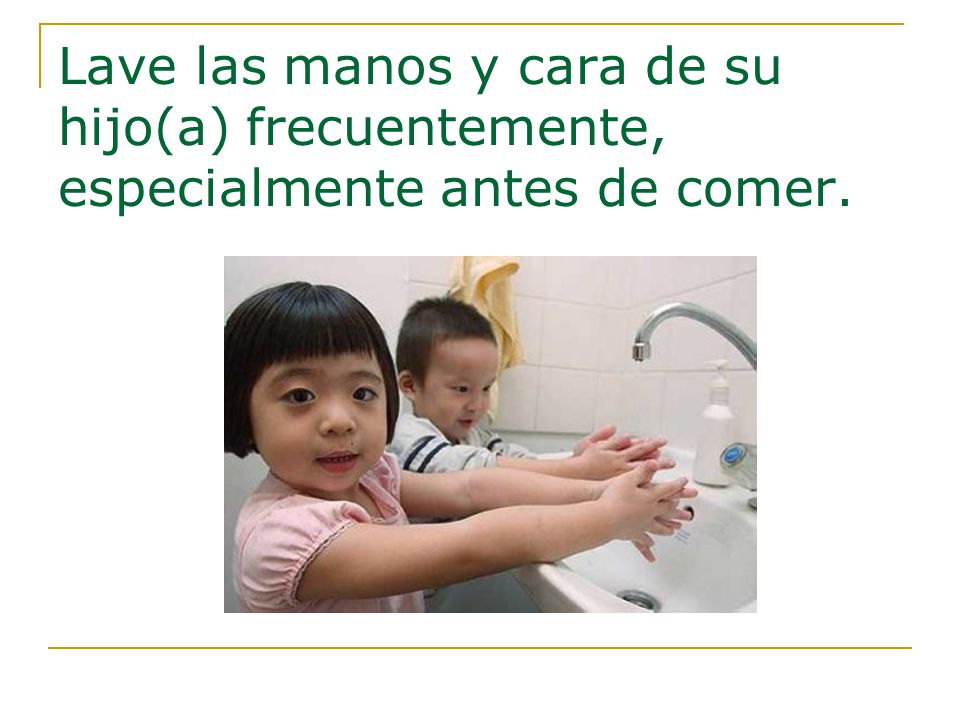 Lave las manos y cara de su hijo(a) frecuentemente, especialmente antes de comer.